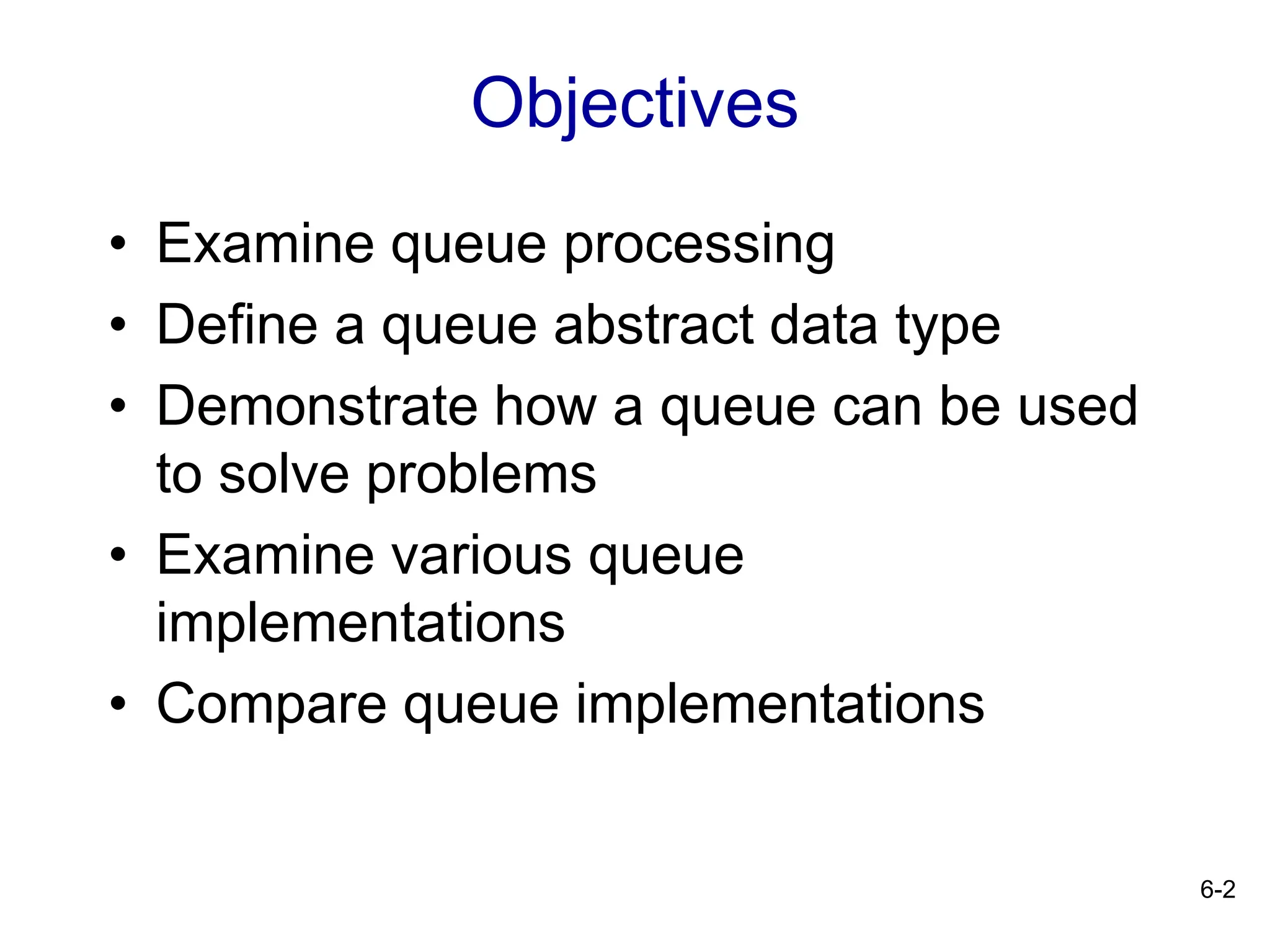 Objectives

• Examine queue processing
• Define a queue abstract data type
• Demonstrate how a queue can be used to solve problems
• Examine various queue implementations
• Compare queue implementations

6-2